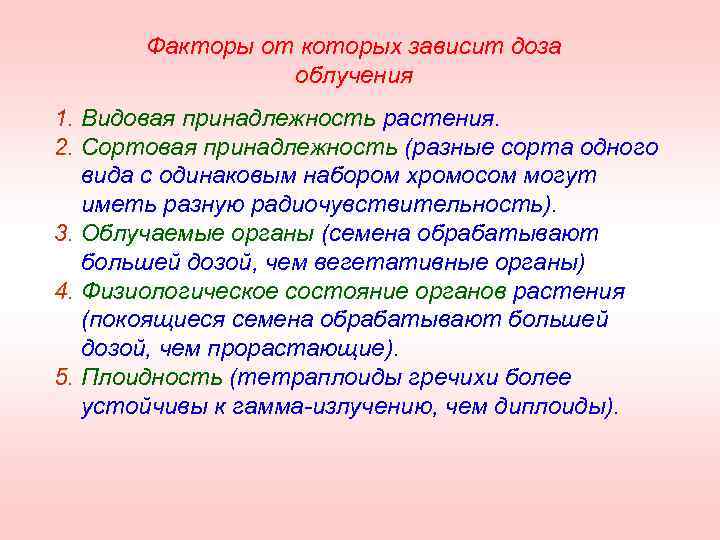 Факторы от которых зависит доза облучения

1. Видовая принадлежность растения.
2. Сортовая принадлежность (разные сорта одного вида с одинаковым набором хромосом могут иметь разную радиочувствительность).
3. Облучаемые органы (семена обрабатывают большей дозой, чем вегетативные органы)
4. Физиологическое состояние органов растения (покоящиеся семена обрабатывают большей дозой, чем прорастающие).
5. Плоидность (тетраплоиды гречихи более устойчивы к гамма-излучению, чем диплоиды).